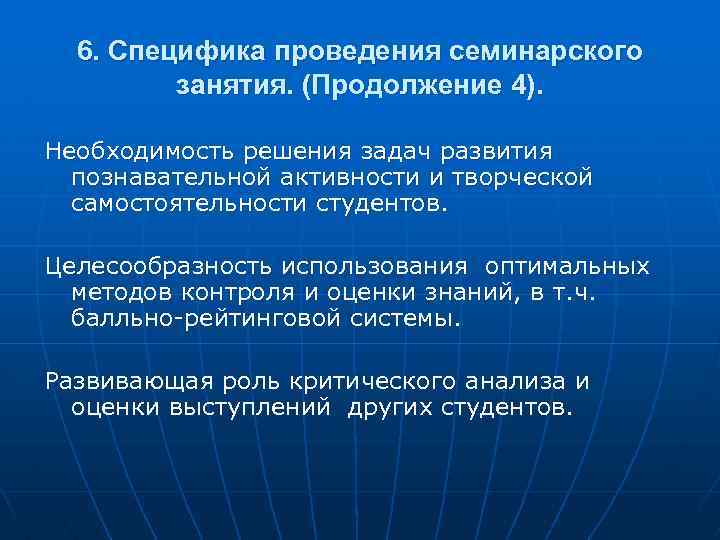 6. Специфика проведения семинарского занятия. (Продолжение 4).

Необходимость решения задач развития познавательной активности и творческой самостоятельности студентов.

Целесообразность использования оптимальных методов контроля и оценки знаний, в т.ч. балльно-рейтинговой системы.

Развивающая роль критического анализа и оценки выступлений других студентов.